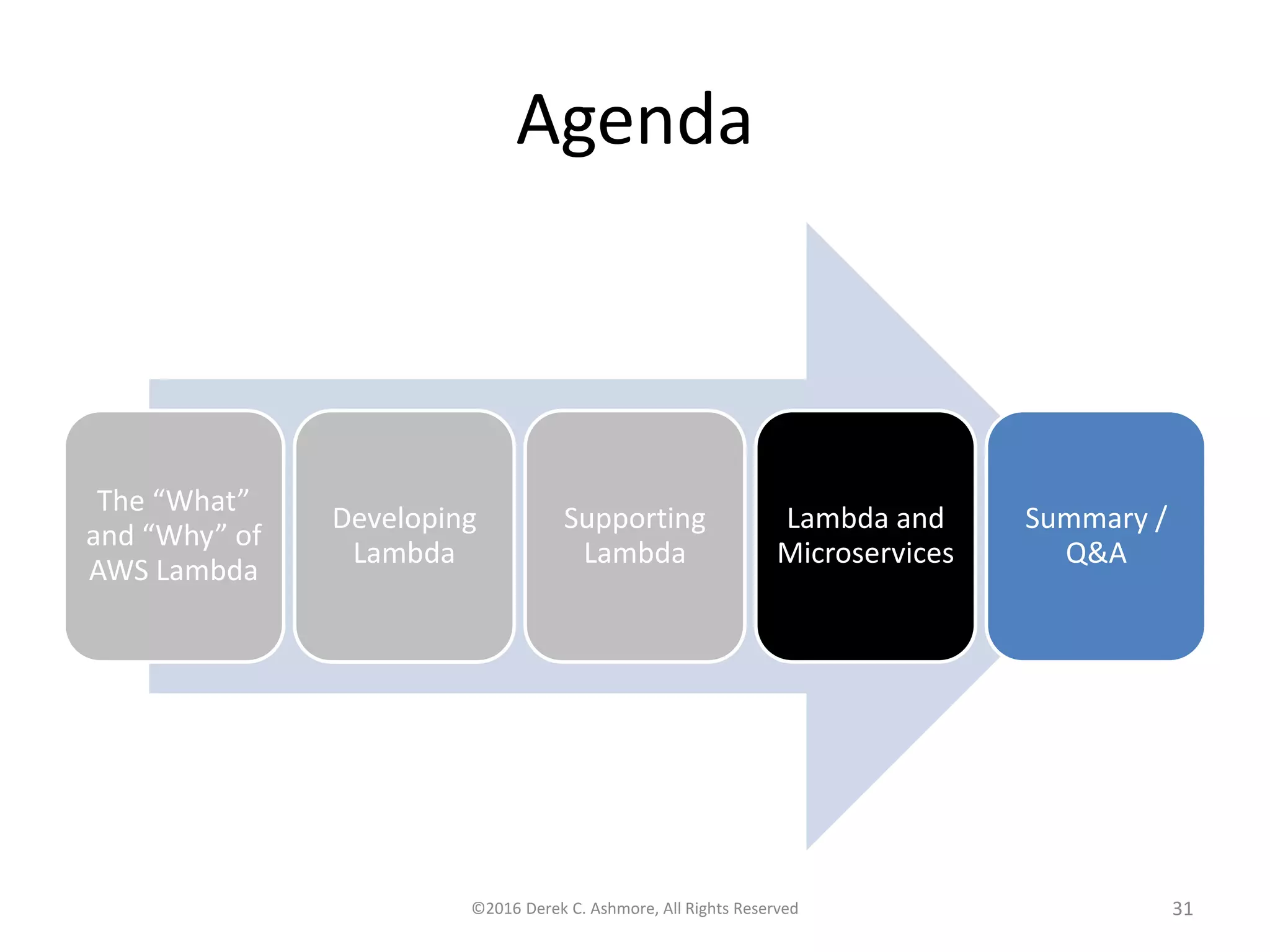 Agenda

The “What” and “Why” of AWS Lambda

Developing Lambda

Supporting Lambda

Lambda and Microservices

Summary / Q&A

©2016 Derek C. Ashmore, All Rights Reserved

31